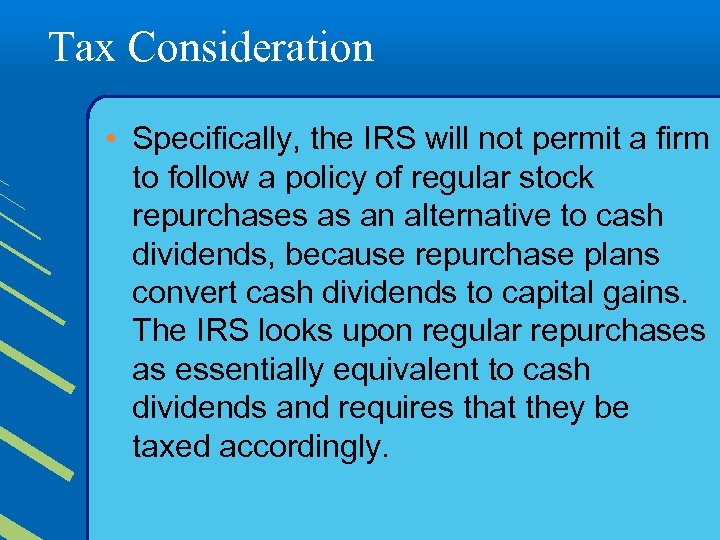 Tax Consideration

• Specifically, the IRS will not permit a firm to follow a policy of regular stock repurchases as an alternative to cash dividends, because repurchase plans convert cash dividends to capital gains. The IRS looks upon regular repurchases as essentially equivalent to cash dividends and requires that they be taxed accordingly.